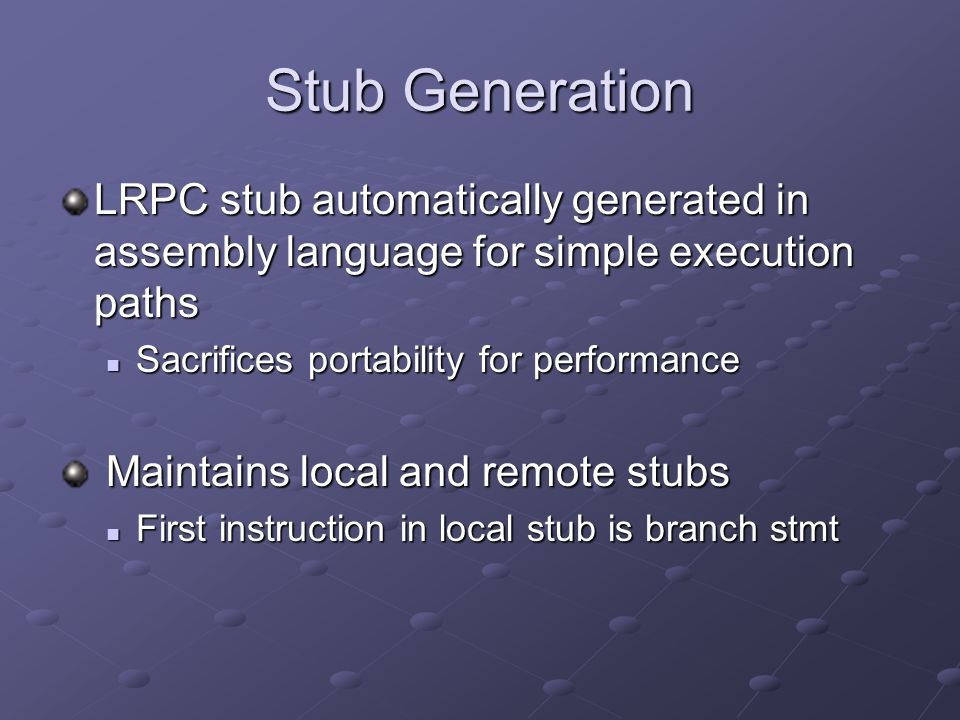 Stub Generation

LRPC stub automatically generated in assembly language for simple execution paths

Sacrifices portability for performance

Maintains local and remote stubs

First instruction in local stub is branch stmt